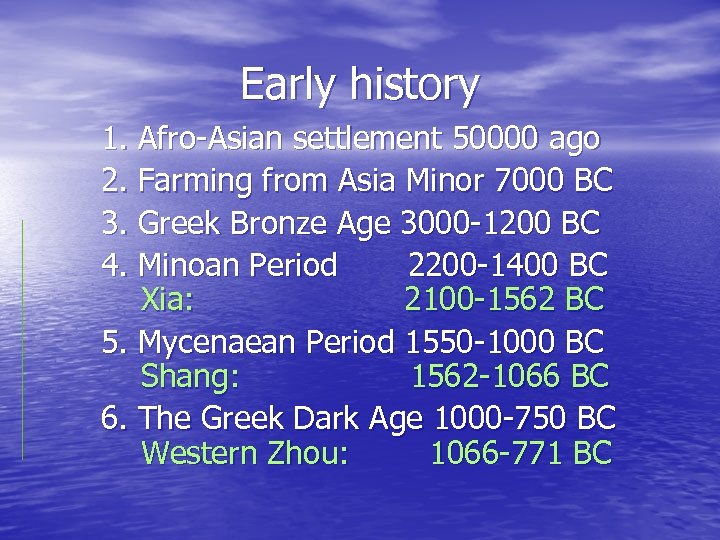 Early history

1. Afro-Asian settlement 50000 ago
2. Farming from Asia Minor 7000 BC
3. Greek Bronze Age 3000-1200 BC
4. Minoan Period 2200-1400 BC
Xia: 2100-1562 BC
5. Mycenaean Period 1550-1000 BC
Shang: 1562-1066 BC
6. The Greek Dark Age 1000-750 BC
Western Zhou: 1066-771 BC